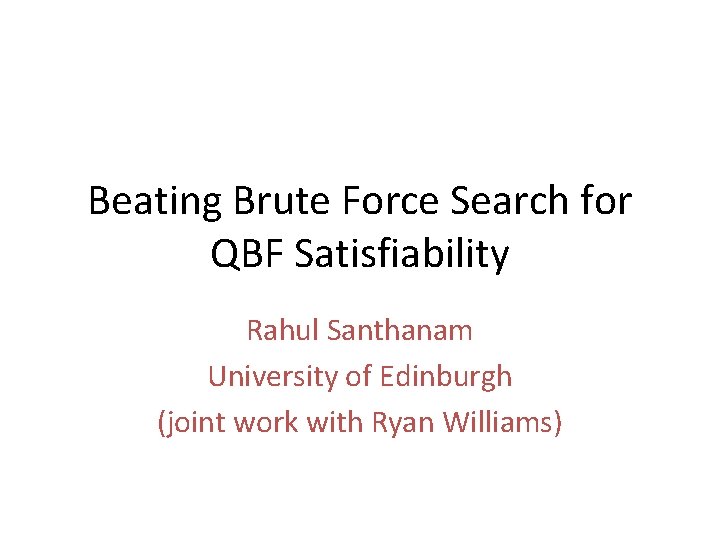 Beating Brute Force Search for QBF Satisfiability

Rahul Santhanam
University of Edinburgh
(joint work with Ryan Williams)